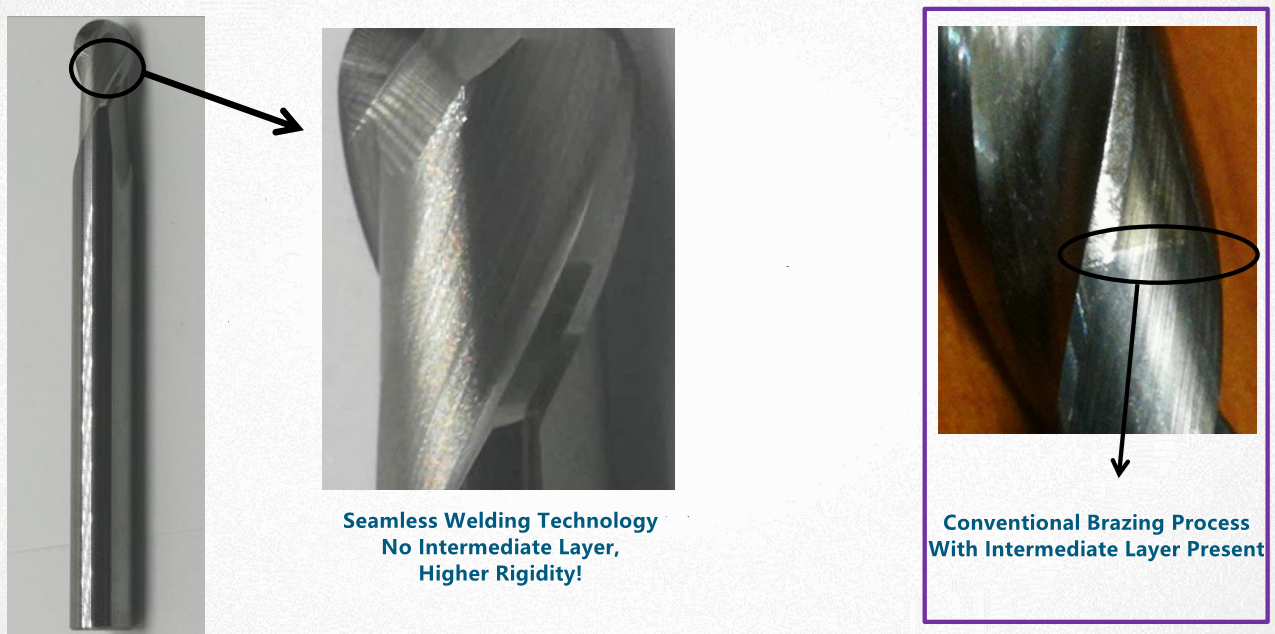 Seamless Welding Technology
No Intermediate Layer,
Higher Rigidity!

Conventional Brazing Process
With Intermediate Layer Present